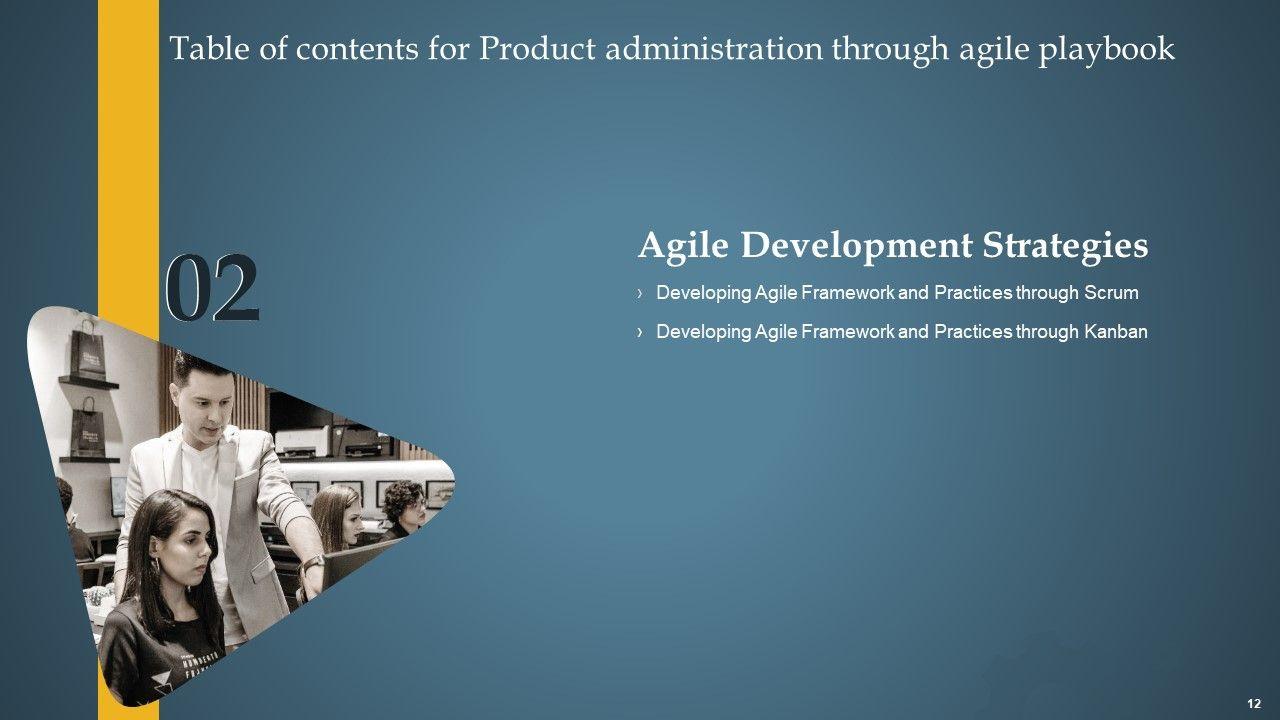 Table of contents for Product administration through agile playbook

02

Agile Development Strategies

› Developing Agile Framework and Practices through Scrum

› Developing Agile Framework and Practices through Kanban

12